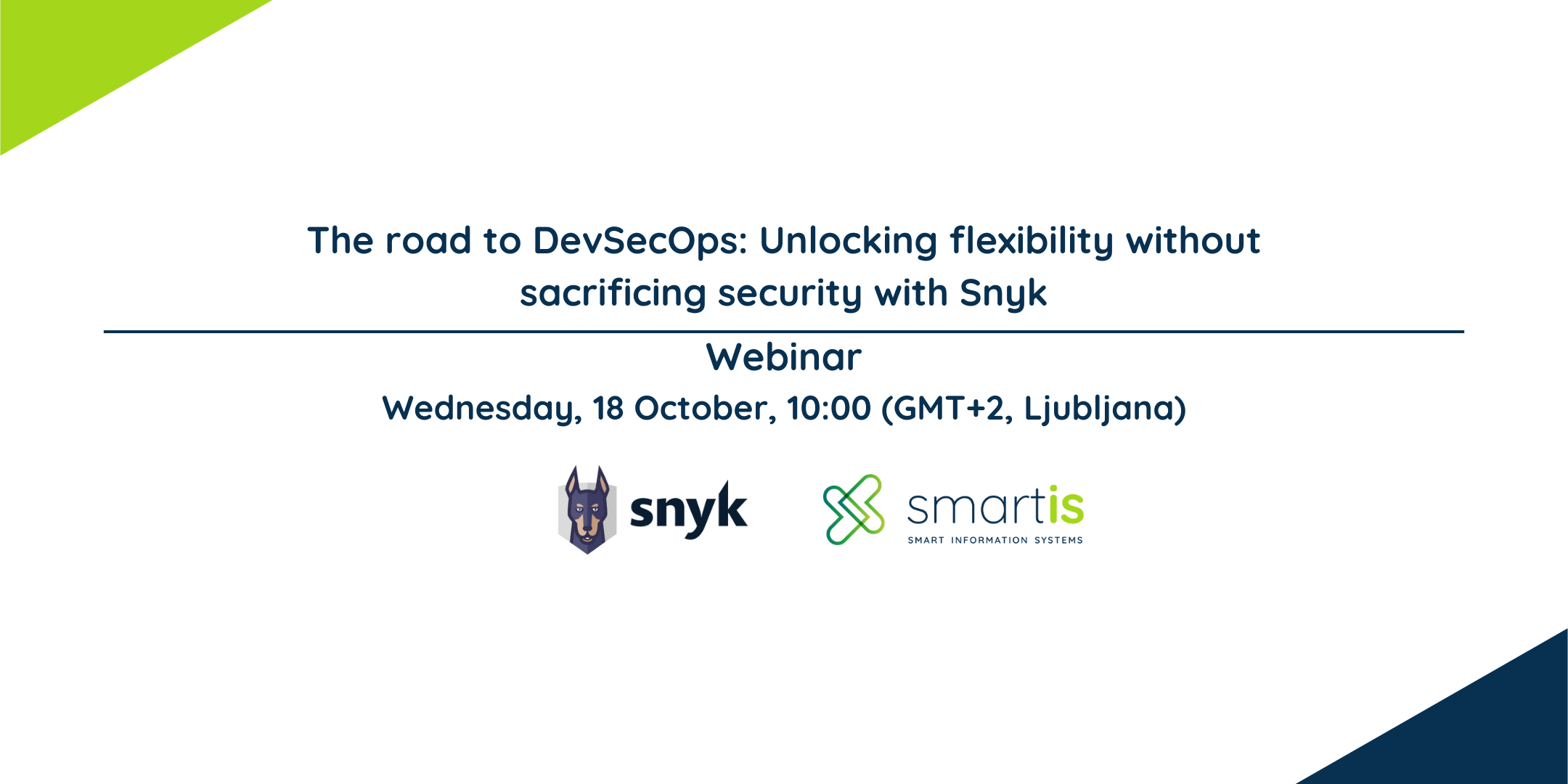 The road to DevSecOps: Unlocking flexibility without sacrificing security with Snyk

Webinar

Wednesday, 18 October, 10:00 (GMT+2, Ljubljana)

snyk

smartis
SMART INFORMATION SYSTEMS